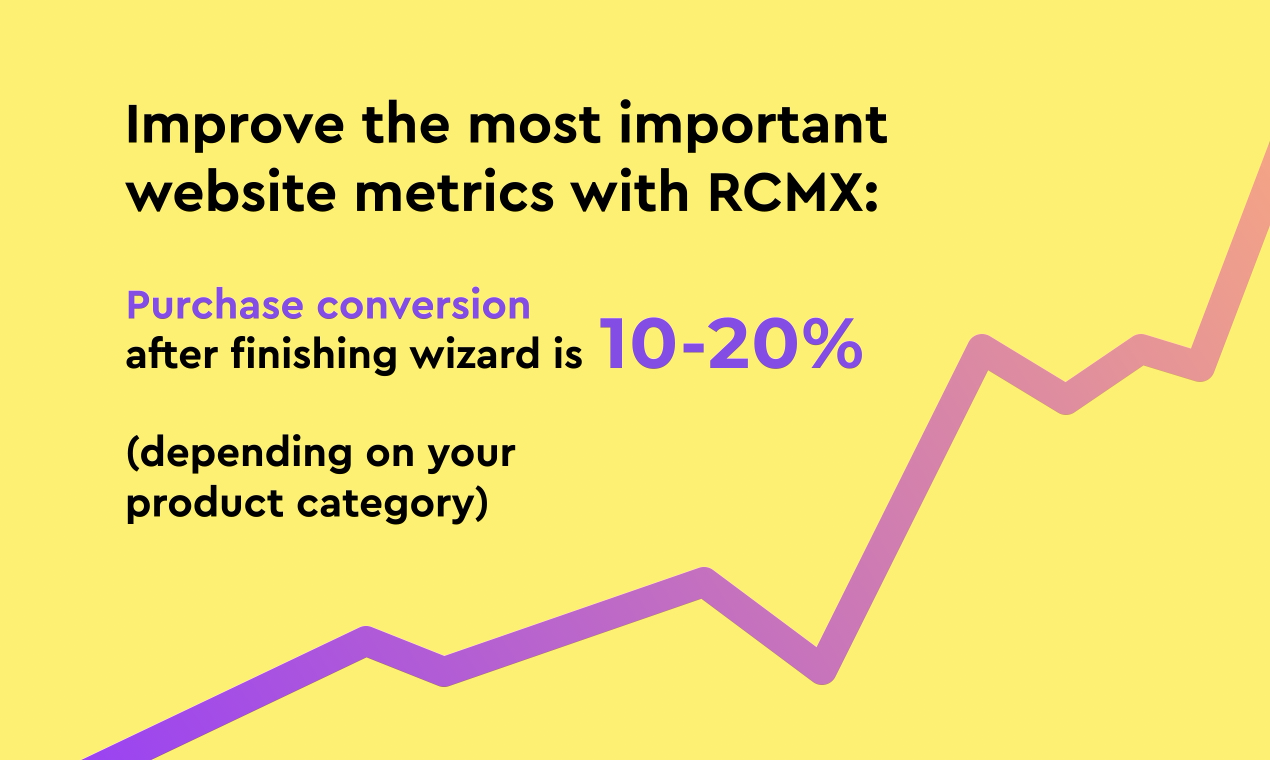 Improve the most important website metrics with RCMX:

Purchase conversion after finishing wizard is 10-20%

(depending on your product category)